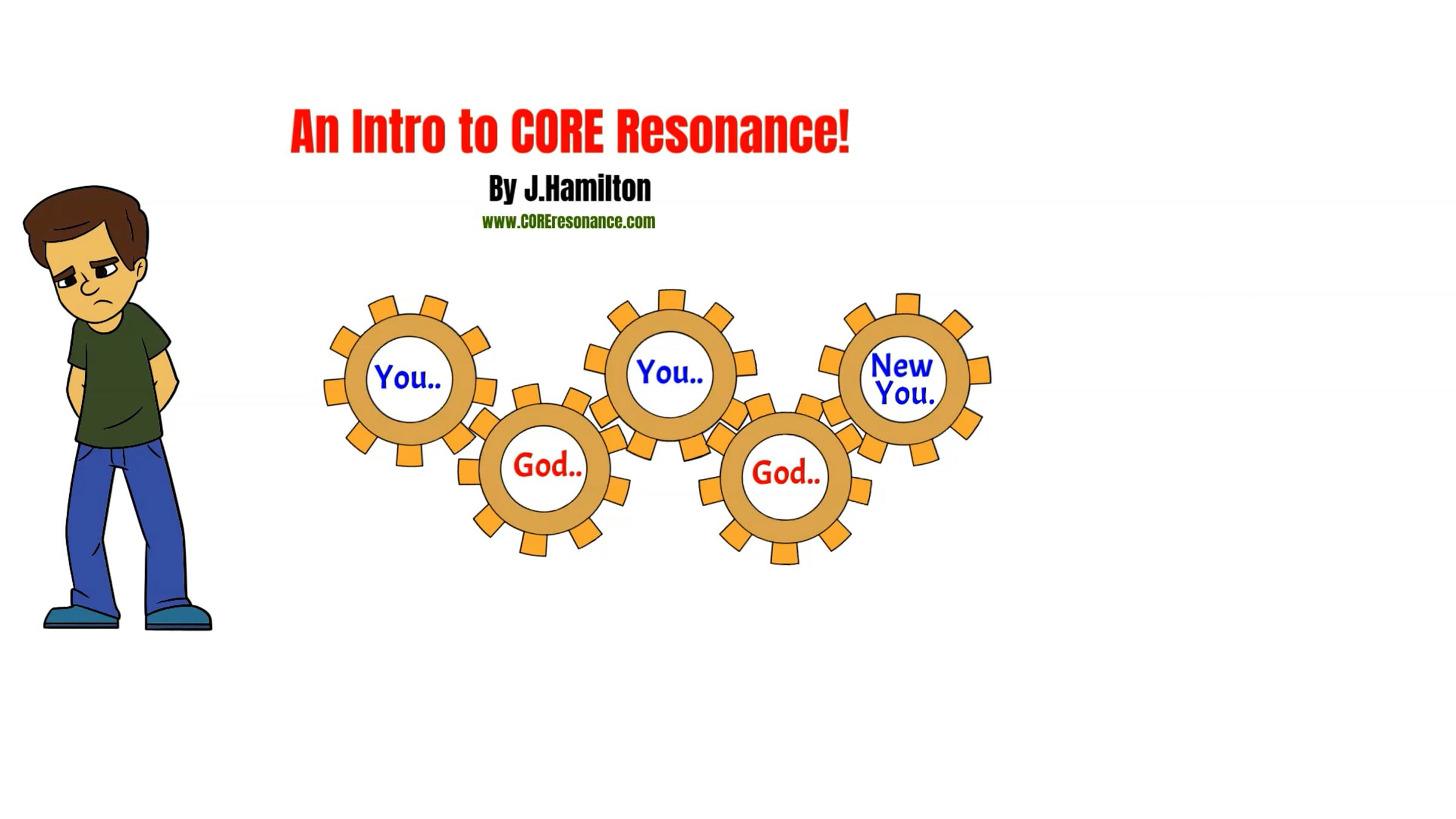 An Intro to CORE Resonance!

By J.Hamilton

www.COREresonance.com

You..

God..

You..

God..

New You.